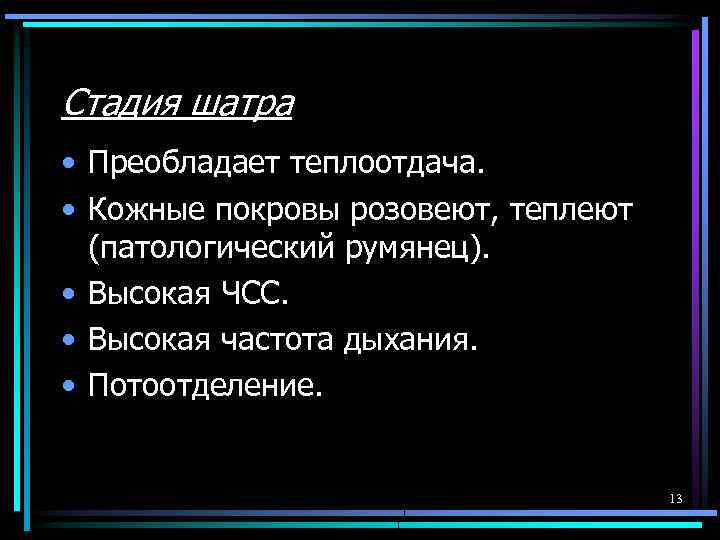 Стадия шатра

• Преобладает теплоотдача.
• Кожные покровы розовеют, теплеют (патологический румянец).
• Высокая ЧСС.
• Высокая частота дыхания.
• Потоотделение.

13